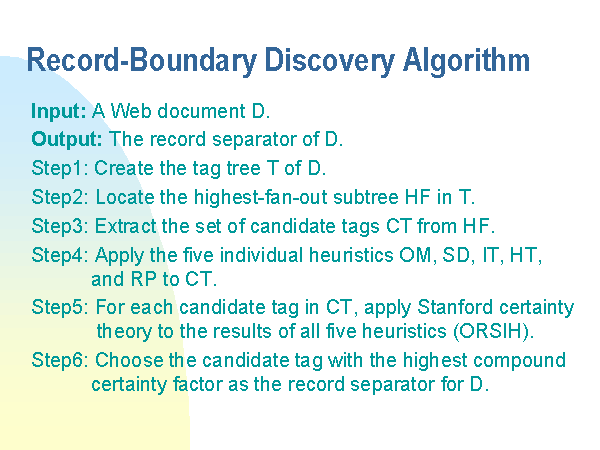 Record-Boundary Discovery Algorithm

Input: A Web document D.

Output: The record separator of D.

Step1: Create the tag tree T of D.

Step2: Locate the highest-fan-out subtree HF in T.

Step3: Extract the set of candidate tags CT from HF.

Step4: Apply the five individual heuristics OM, SD, IT, HT, and RP to CT.

Step5: For each candidate tag in CT, apply Stanford certainty theory to the results of all five heuristics (ORSIH).

Step6: Choose the candidate tag with the highest compound certainty factor as the record separator for D.